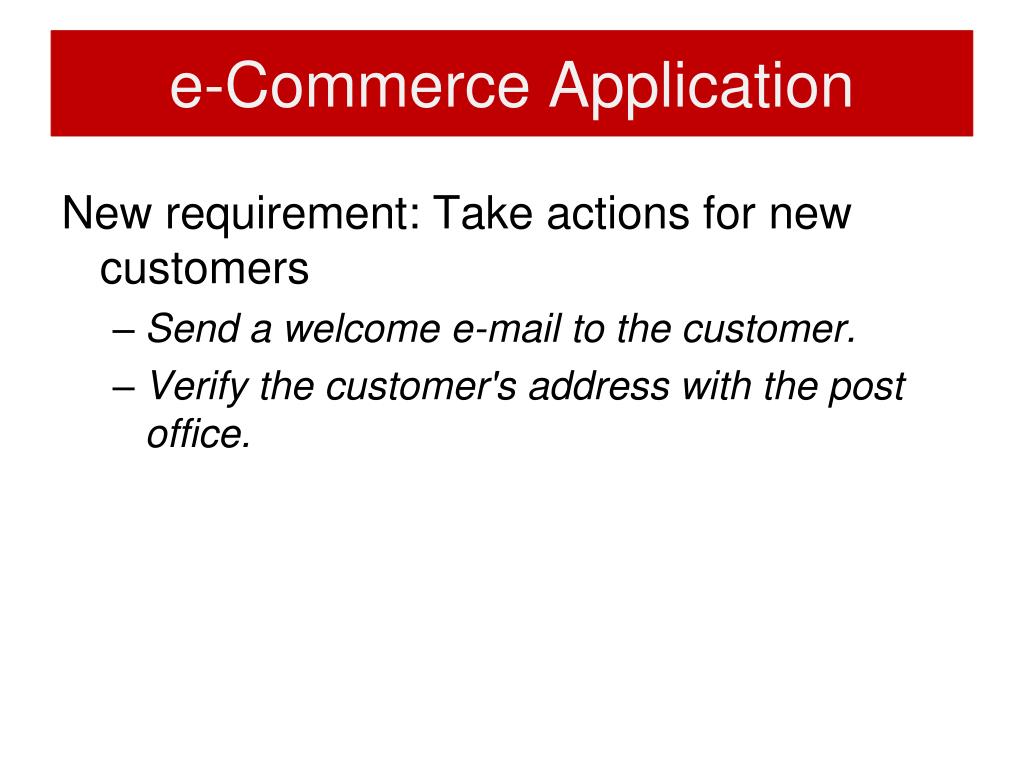 e-Commerce Application

New requirement: Take actions for new customers

– Send a welcome e-mail to the customer.

– Verify the customer's address with the post office.